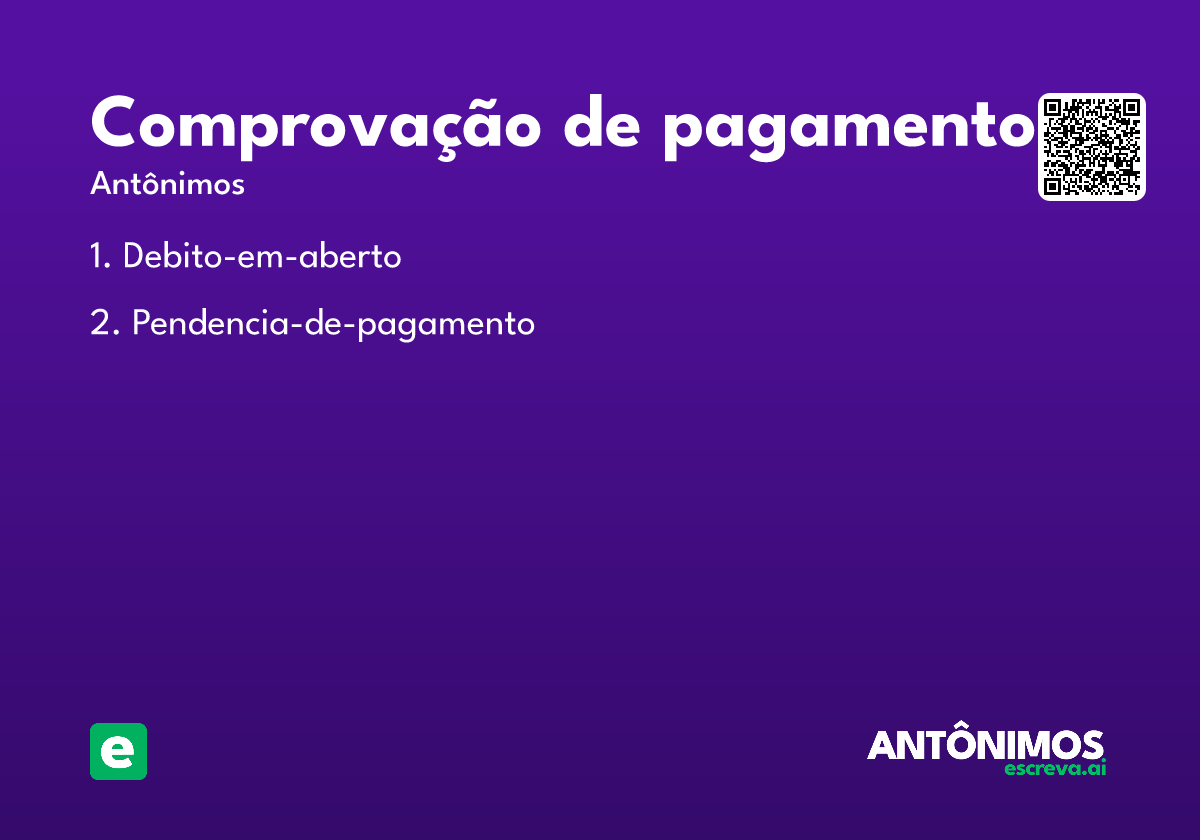 Comprovação de pagamento
Antônimos

1. Debito-em-aberto

2. Pendencia-de-pagamento

e

ANTÔNIMOS
escreva.ai